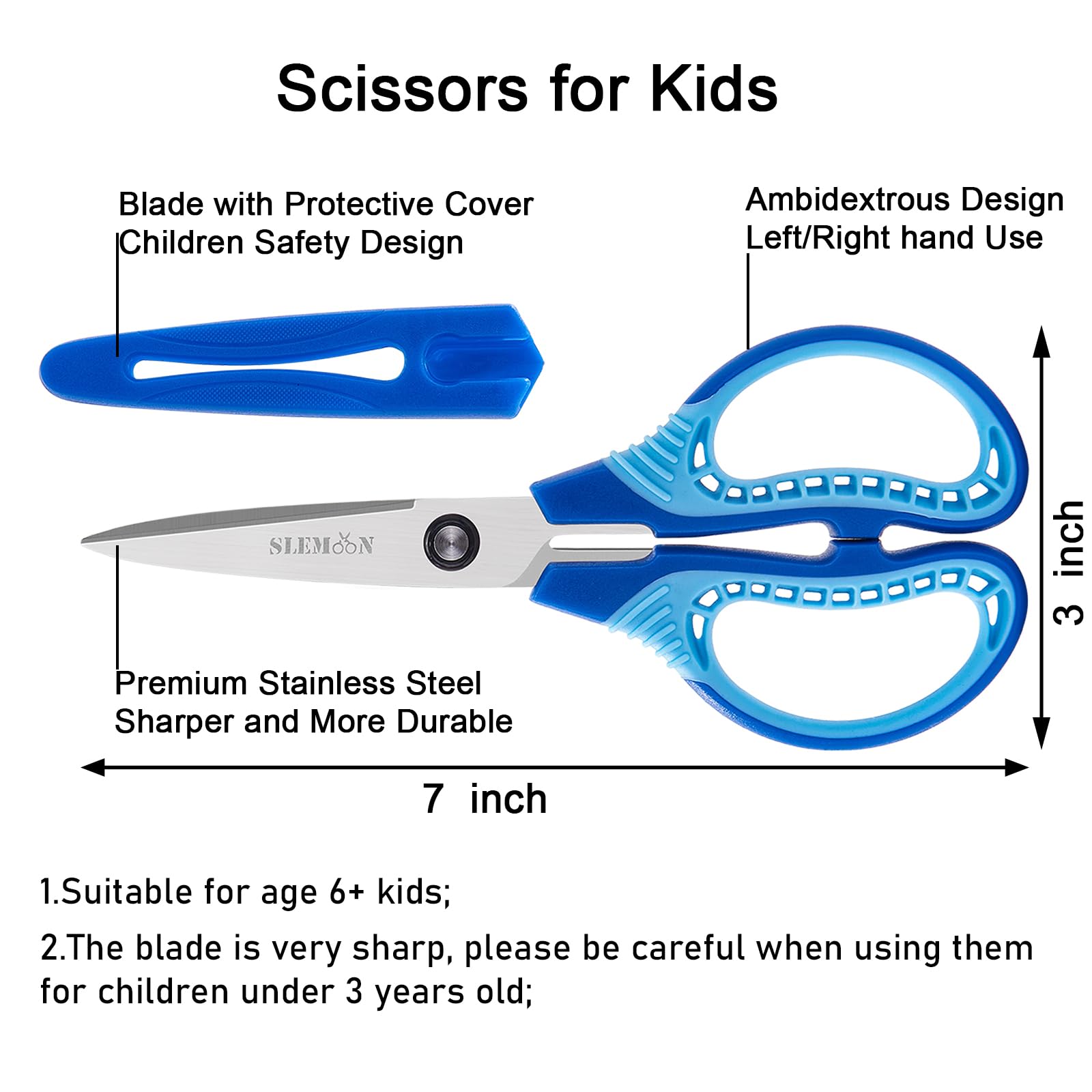 Scissors for Kids

Blade with Protective Cover
Children Safety Design

Ambidextrous Design
Left/Right hand Use

SLEMOON

3 inch

Premium Stainless Steel
Sharper and More Durable

7 inch

1.Suitable for age 6+ kids;

2.The blade is very sharp, please be careful when using them for children under 3 years old;